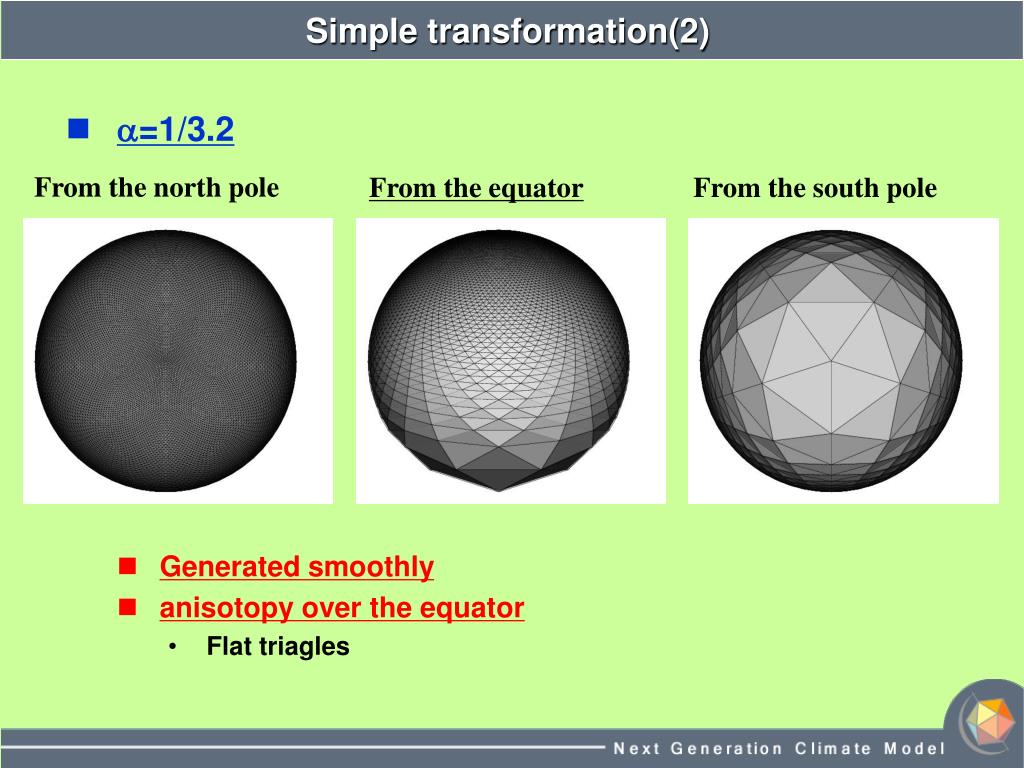 Simple transformation(2)

■ $\alpha$=1/3.2

From the north pole

From the equator

From the south pole

■ Generated smoothly

■ anisotopy over the equator

• Flat triagles

Next Generation Climate Model